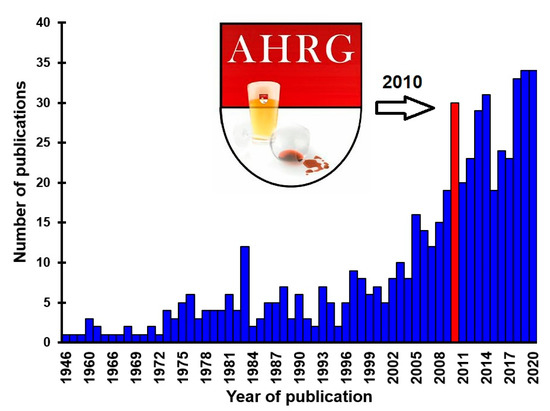 AHRG

2010

Number of publications

40
35
30
25
20
15
10
5
0

1946
1960
1966
1969
1972
1975
1978
1981
1984
1987
1990
1993
1996
1999
2002
2005
2008
2011
2014
2017
2020

Year of publication